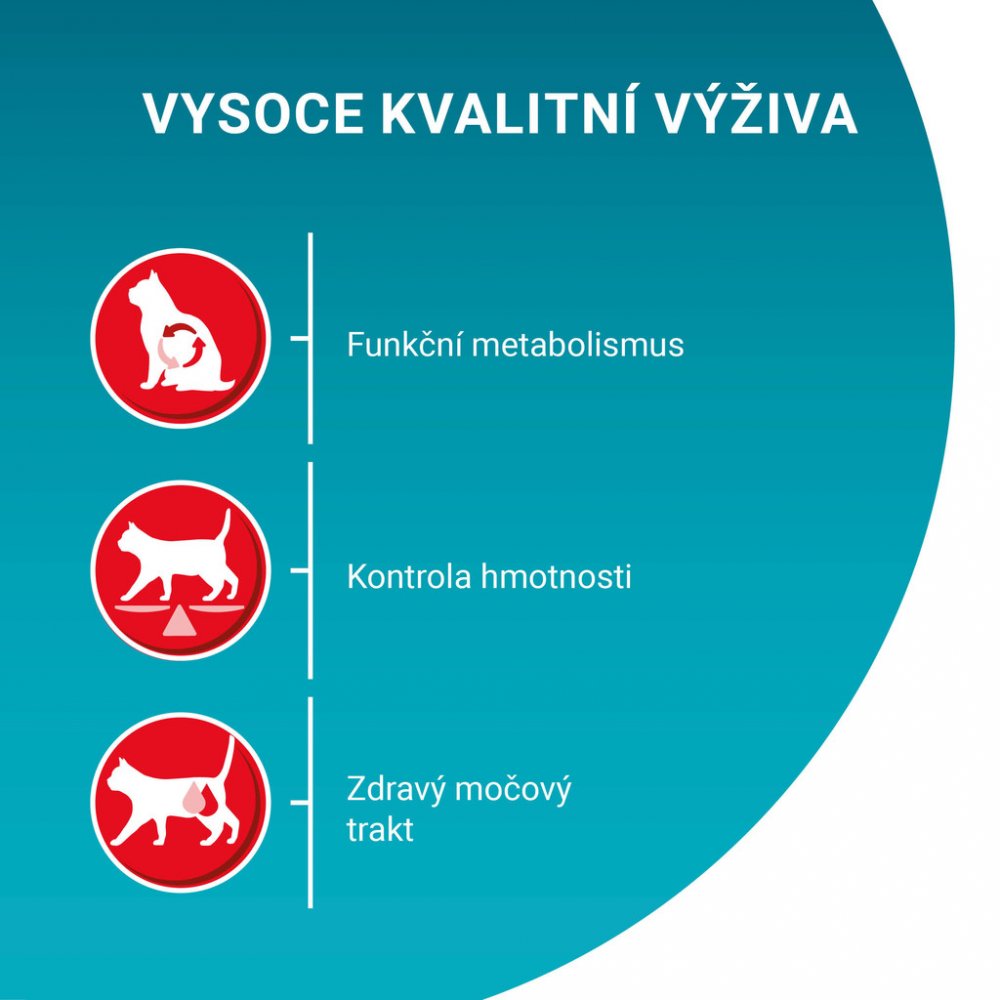 VYSOCE KVALITNÍ VÝŽIVA

Funkční metabolismus

Kontrola hmotnosti

Zdravý močový trakt